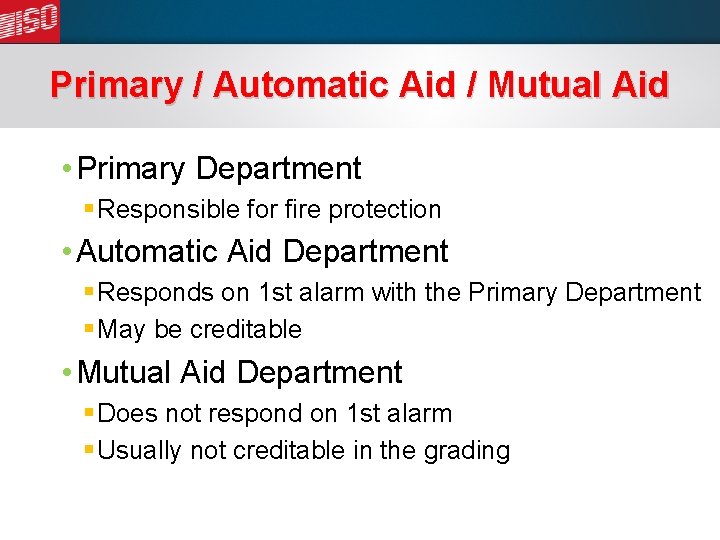 ISO

Primary / Automatic Aid / Mutual Aid

• Primary Department
  ▪ Responsible for fire protection
• Automatic Aid Department
  ▪ Responds on 1st alarm with the Primary Department
  ▪ May be creditable
• Mutual Aid Department
  ▪ Does not respond on 1st alarm
  ▪ Usually not creditable in the grading